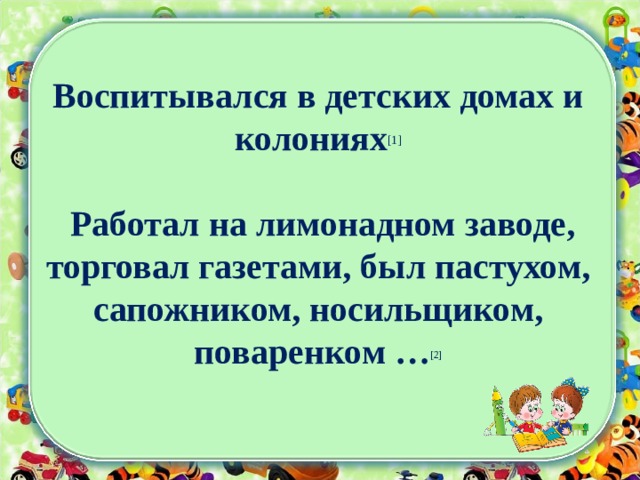 Воспитывался в детских домах и колониях[1]

Работал на лимонадном заводе, торговал газетами, был пастухом, сапожником, носильщиком, поваренком …[2]